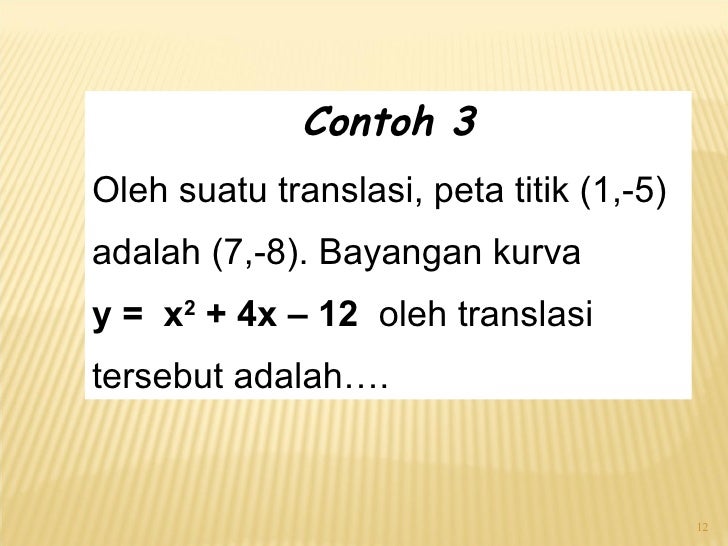 Contoh 3

Oleh suatu translasi, peta titik (1,-5) adalah (7,-8). Bayangan kurva $y = x^2 + 4x – 12$ oleh translasi tersebut adalah….

12